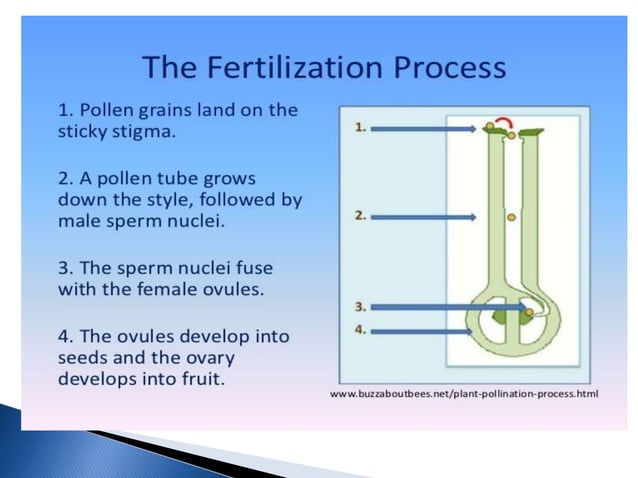 The Fertilization Process

1. Pollen grains land on the sticky stigma.

2. A pollen tube grows down the style, followed by male sperm nuclei.

3. The sperm nuclei fuse with the female ovules.

4. The ovules develop into seeds and the ovary develops into fruit.

1.

2.

3.

4.

www.buzzaboutbees.net/plant-pollination-process.html